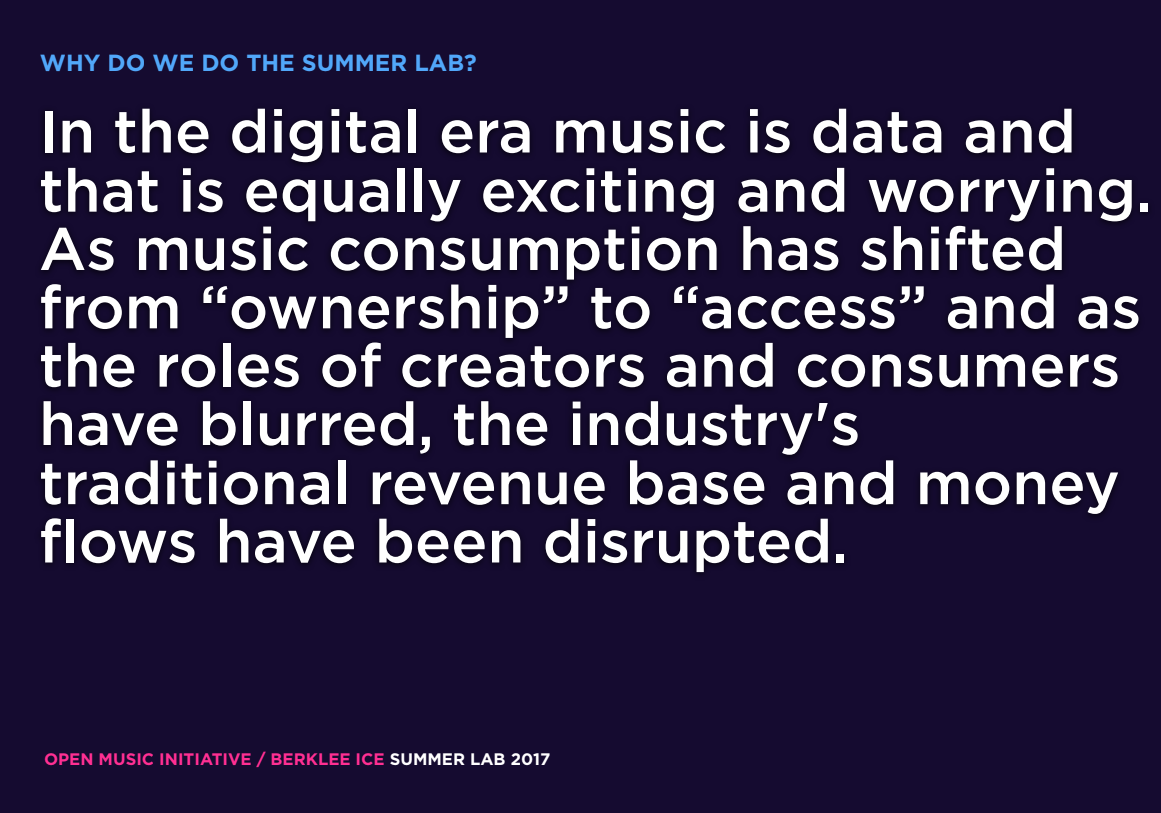 WHY DO WE DO THE SUMMER LAB?

In the digital era music is data and that is equally exciting and worrying. As music consumption has shifted from “ownership” to “access” and as the roles of creators and consumers have blurred, the industry's traditional revenue base and money flows have been disrupted.

OPEN MUSIC INITIATIVE / BERKLEE ICE SUMMER LAB 2017